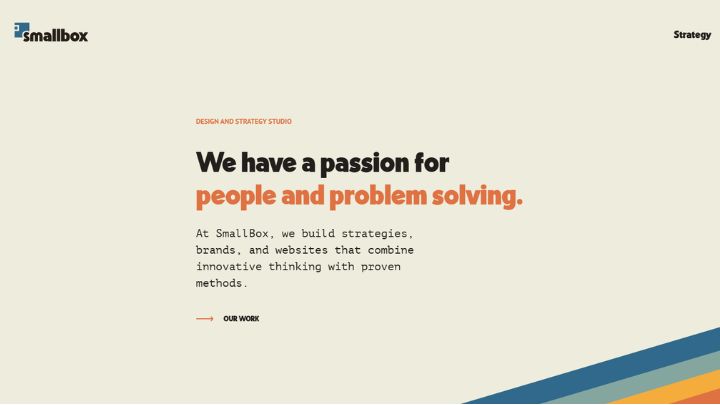 smallbox

Strategy

DESIGN AND STRATEGY STUDIO

We have a passion for people and problem solving.

At SmallBox, we build strategies, brands, and websites that combine innovative thinking with proven methods.

OUR WORK